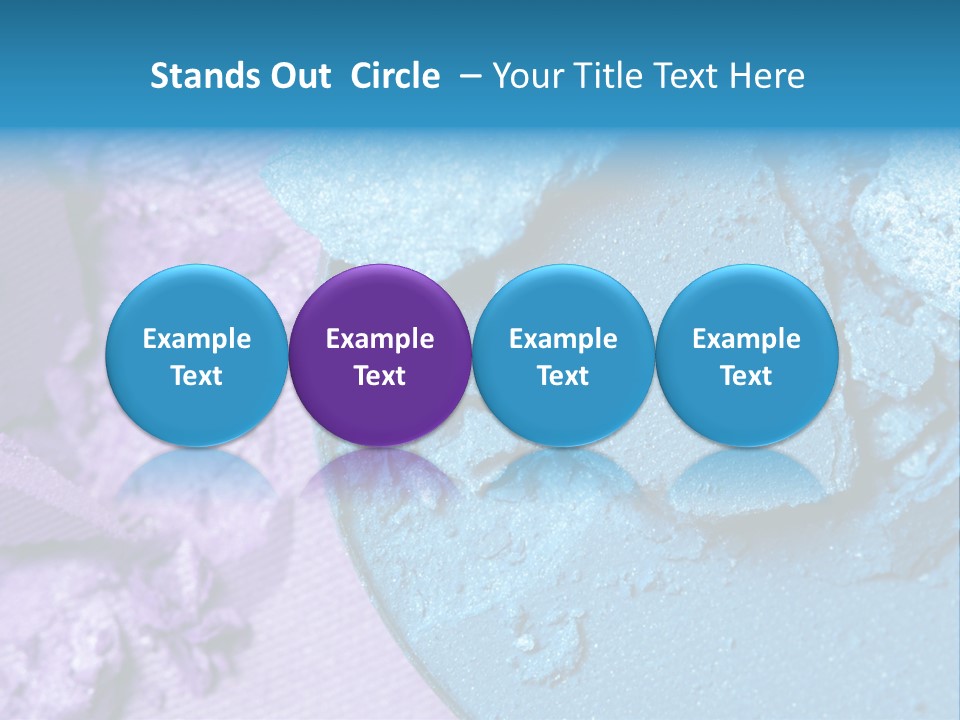 Stands Out Circle – Your Title Text Here

Example Text

Example Text

Example Text

Example Text